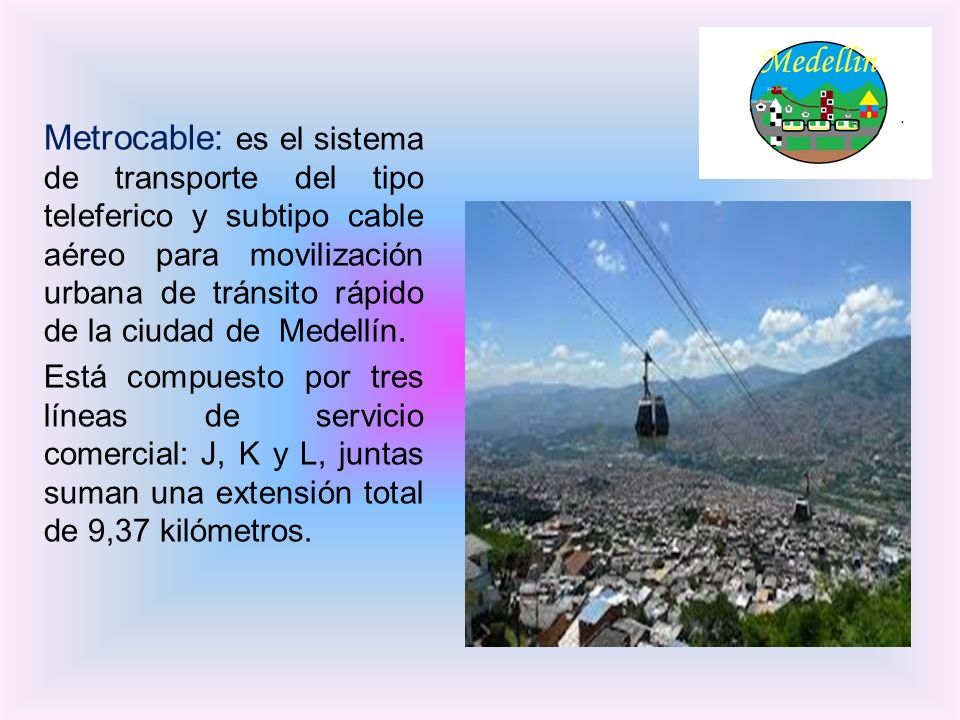 Medellín

Metrocable: es el sistema de transporte del tipo teleferico y subtipo cable aéreo para movilización urbana de tránsito rápido de la ciudad de Medellín.

Está compuesto por tres líneas de servicio comercial: J, K y L, juntas suman una extensión total de 9,37 kilómetros.